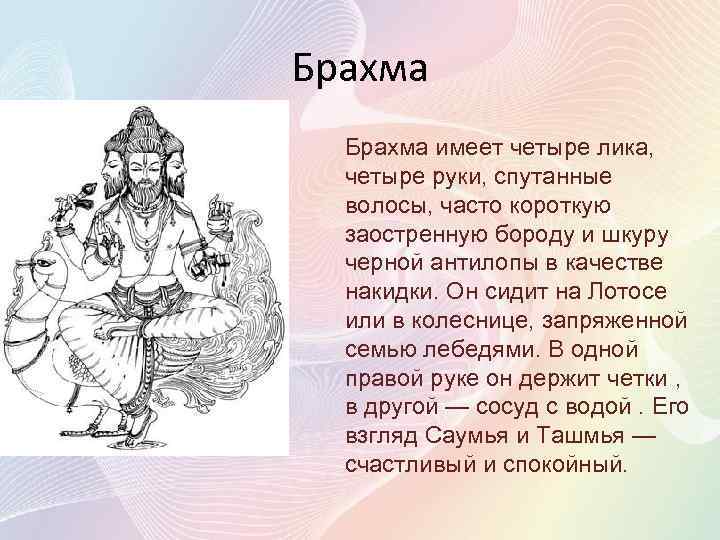 Брахма

Брахма имеет четыре лика, четыре руки, спутанные волосы, часто короткую заостренную бороду и шкуру черной антилопы в качестве накидки. Он сидит на Лотосе или в колеснице, запряженной семью лебедями. В одной правой руке он держит четки , в другой — сосуд с водой . Его взгляд Саумья и Ташмья — счастливый и спокойный.